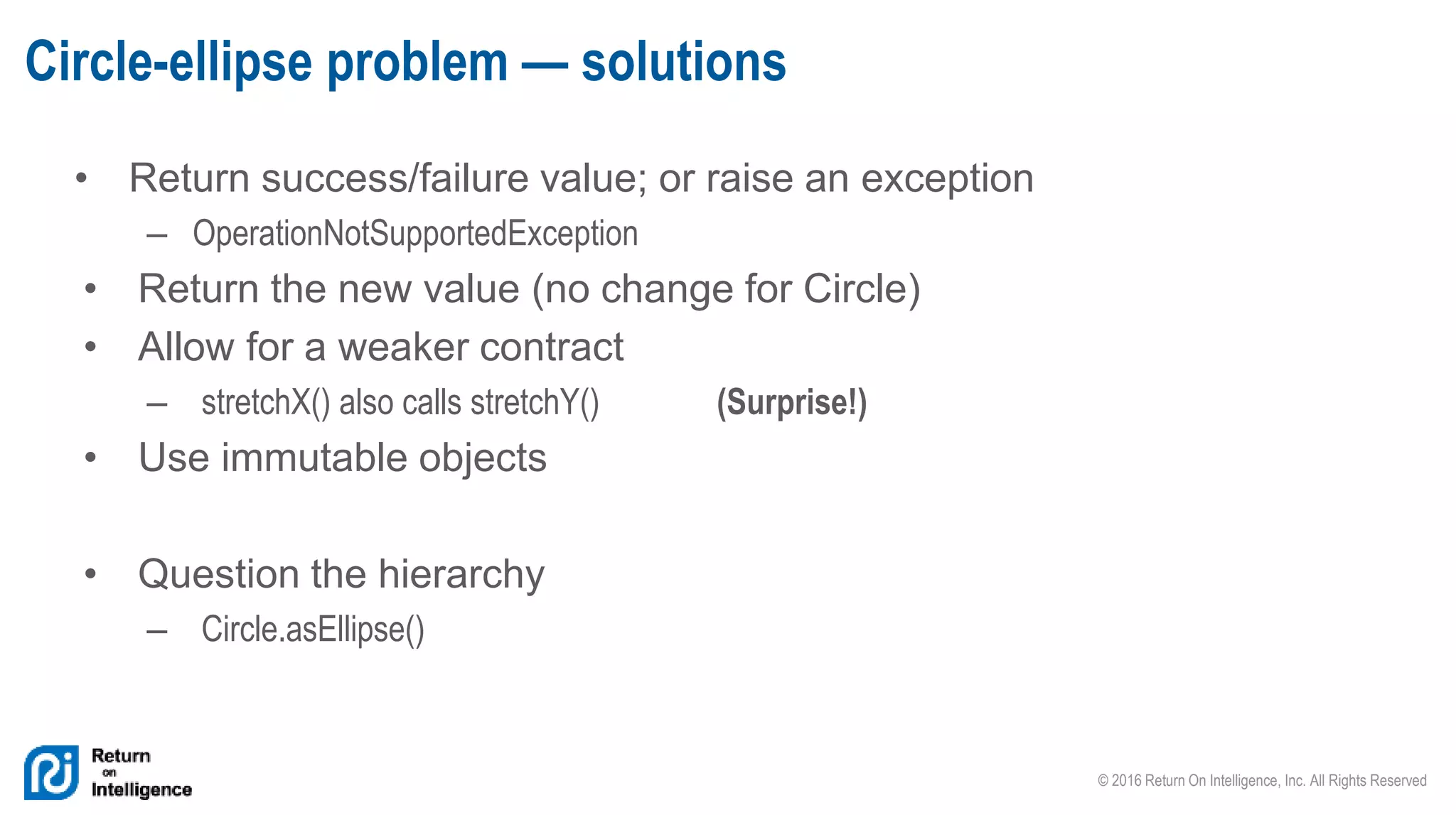 Circle-ellipse problem — solutions

• Return success/failure value; or raise an exception
– OperationNotSupportedException
• Return the new value (no change for Circle)
• Allow for a weaker contract
– stretchX() also calls stretchY() (Surprise!)
• Use immutable objects

• Question the hierarchy
– Circle.asEllipse()

Return on Intelligence

© 2016 Return On Intelligence, Inc. All Rights Reserved